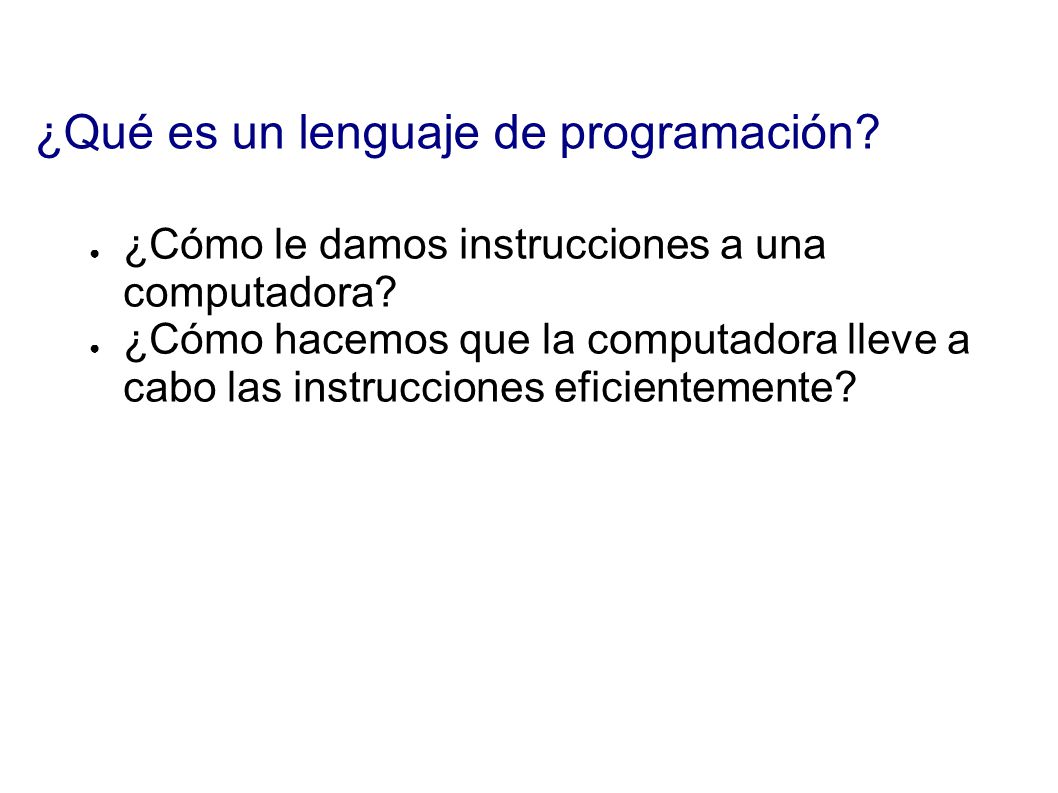 ¿Qué es un lenguaje de programación?

● ¿Cómo le damos instrucciones a una computadora?
● ¿Cómo hacemos que la computadora lleve a cabo las instrucciones eficientemente?